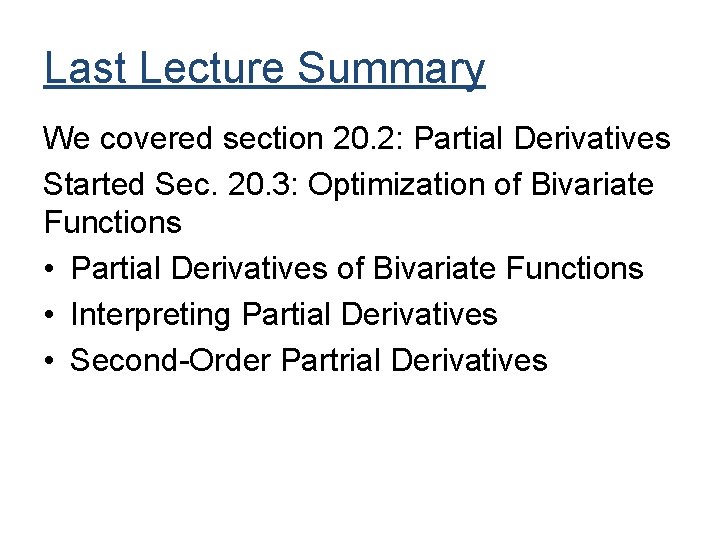 Last Lecture Summary

We covered section 20.2: Partial Derivatives

Started Sec. 20.3: Optimization of Bivariate Functions

• Partial Derivatives of Bivariate Functions
• Interpreting Partial Derivatives
• Second-Order Partrial Derivatives